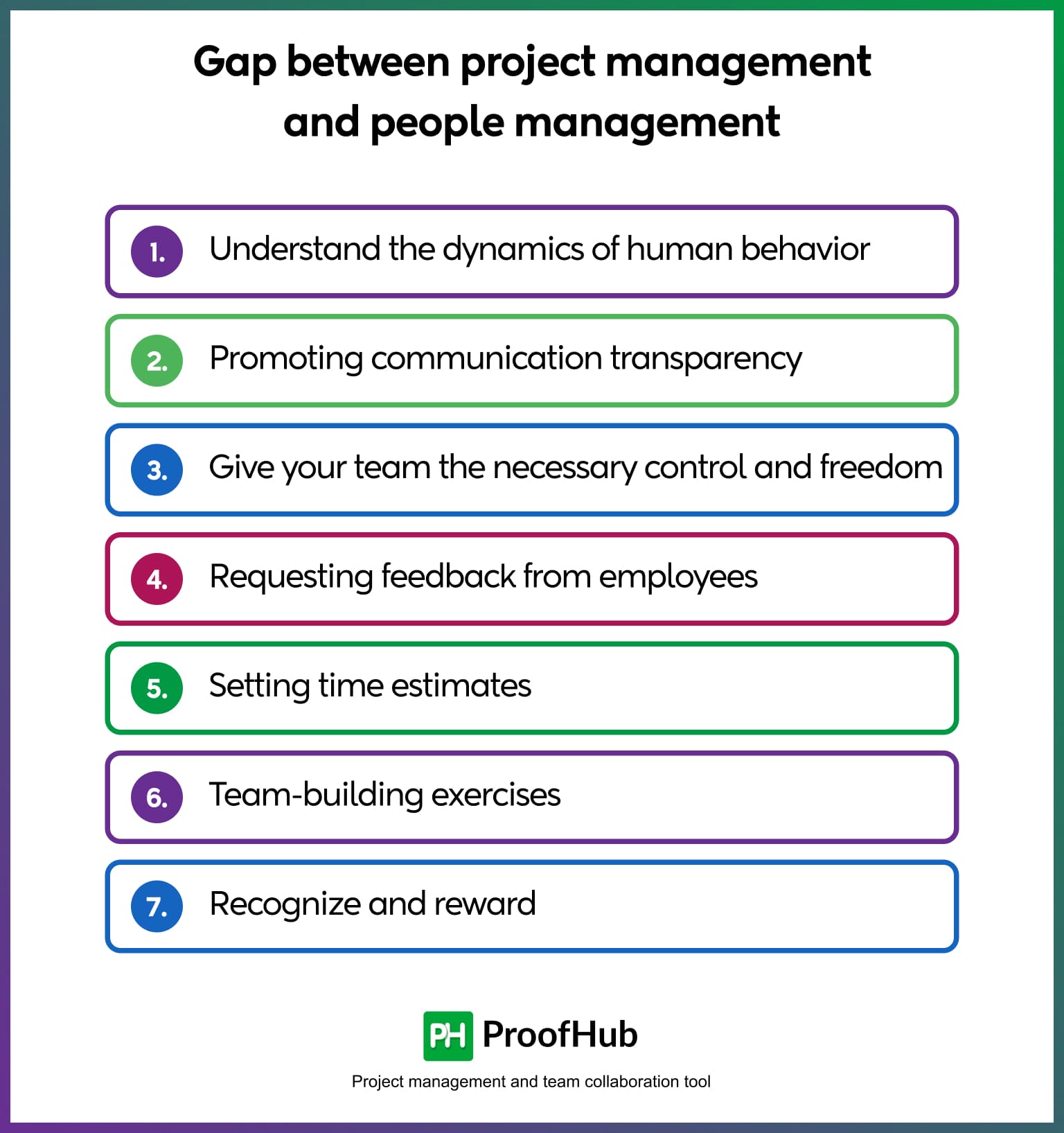 Gap between project management and people management

1. Understand the dynamics of human behavior

2. Promoting communication transparency

3. Give your team the necessary control and freedom

4. Requesting feedback from employees

5. Setting time estimates

6. Team-building exercises

7. Recognize and reward

PH ProofHub

Project management and team collaboration tool